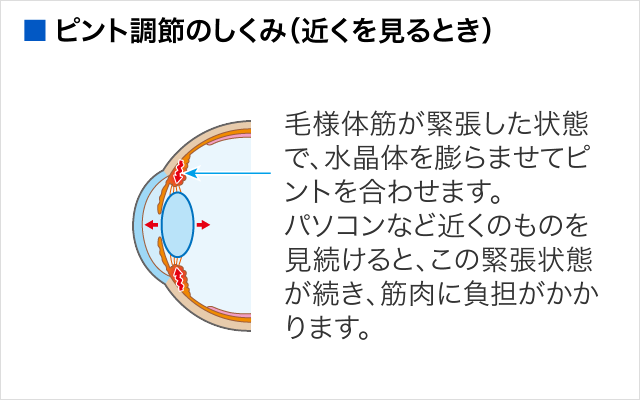 ■ ピント調節のしくみ（近くを見るとき）

毛様体筋が緊張した状態で、水晶体を膨らませてピントを合わせます。
パソコンなど近くのものを見続けると、この緊張状態が続き、筋肉に負担がかかります。